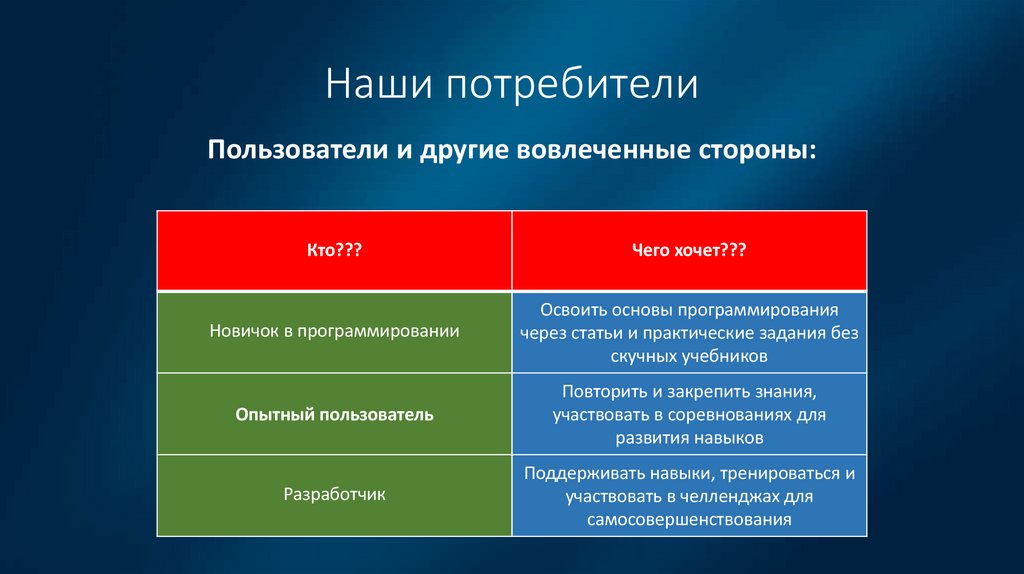 Наши потребители

Пользователи и другие вовлеченные стороны:

| Кто??? | Чего хочет??? |
|---|---|
| Новичок в программировании | Освоить основы программирования через статьи и практические задания без скучных учебников |
| **Опытный пользователь** | Повторить и закрепить знания, участвовать в соревнованиях для развития навыков |
| Разработчик | Поддерживать навыки, тренироваться и участвовать в челленджах для самосовершенствования |